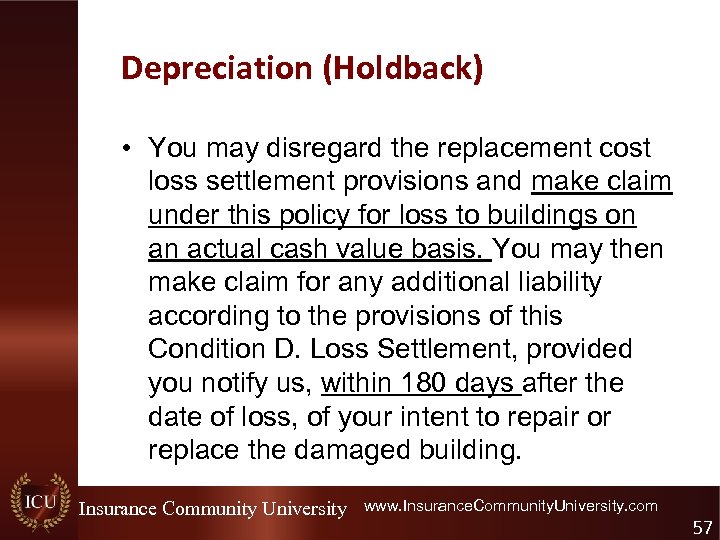 Depreciation (Holdback)

• You may disregard the replacement cost loss settlement provisions and make claim under this policy for loss to buildings on an actual cash value basis. You may then make claim for any additional liability according to the provisions of this Condition D. Loss Settlement, provided you notify us, within 180 days after the date of loss, of your intent to repair or replace the damaged building.

ICU

Insurance Community University

www.InsuranceCommunityUniversity.com

57